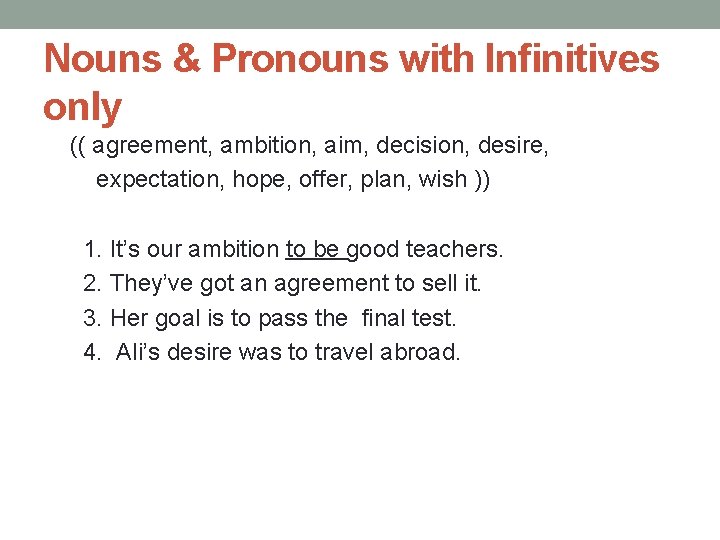 Nouns & Pronouns with Infinitives only

(( agreement, ambition, aim, decision, desire, expectation, hope, offer, plan, wish ))

1. It's our ambition to be good teachers.
2. They've got an agreement to sell it.
3. Her goal is to pass the final test.
4. Ali's desire was to travel abroad.